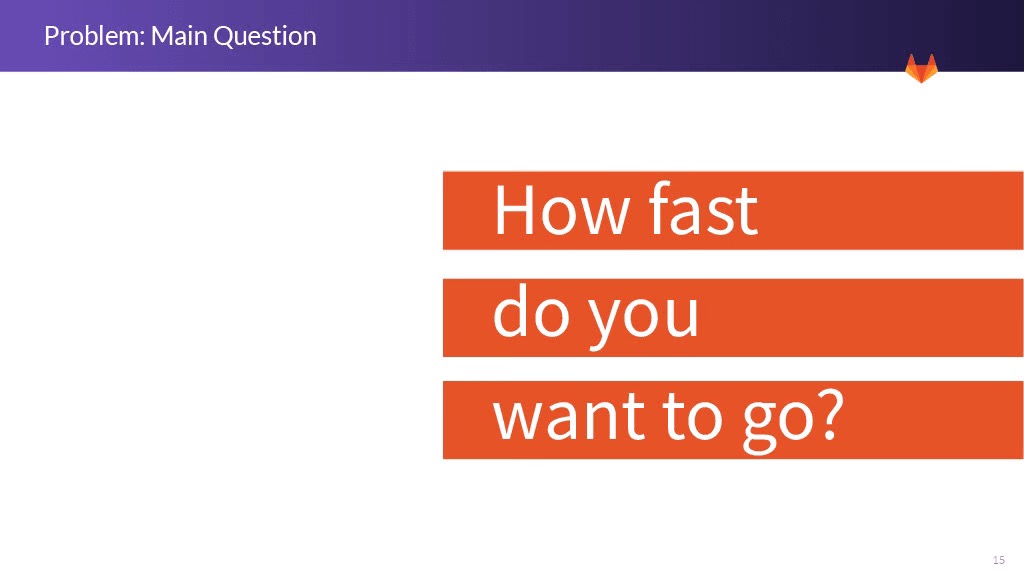 Problem: Main Question

How fast
do you
want to go?

15